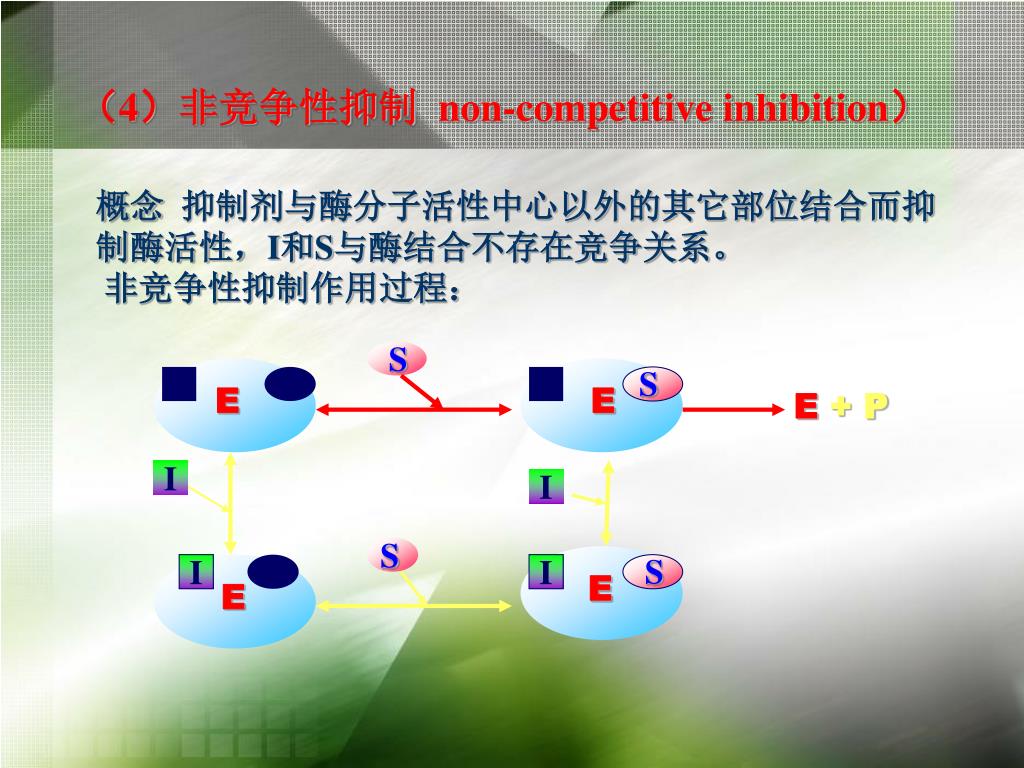 （4）非竞争性抑制 non-competitive inhibition）

概念 抑制剂与酶分子活性中心以外的其它部位结合而抑制酶活性，I和S与酶结合不存在竞争关系。
非竞争性抑制作用过程：

S
E
E S
E + P
I
I
S
I E
I E S